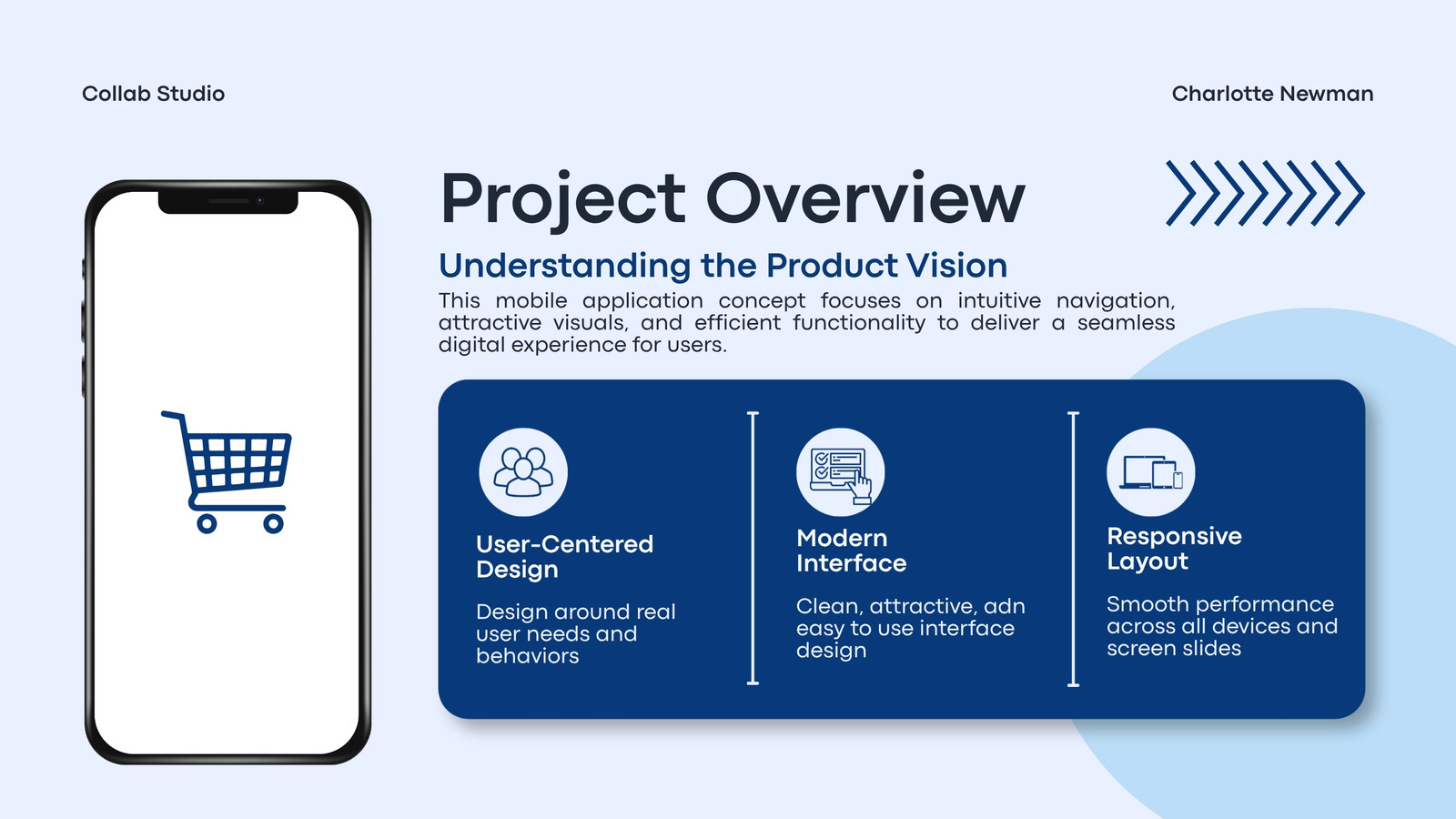 Collab Studio

Charlotte Newman

Project Overview

Understanding the Product Vision

This mobile application concept focuses on intuitive navigation, attractive visuals, and efficient functionality to deliver a seamless digital experience for users.

User-Centered Design

Design around real user needs and behaviors

Modern Interface

Clean, attractive, adn easy to use interface design

Responsive Layout

Smooth performance across all devices and screen slides